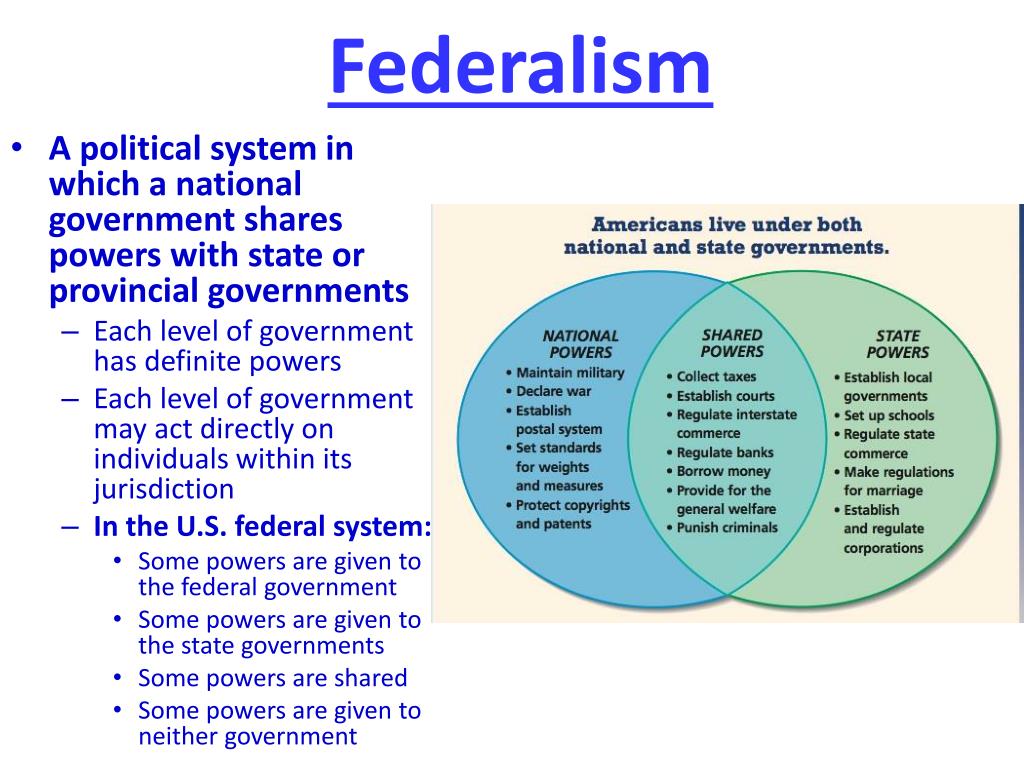 Federalism

• A political system in which a national government shares powers with state or provincial governments
– Each level of government has definite powers
– Each level of government may act directly on individuals within its jurisdiction
– In the U.S. federal system:
• Some powers are given to the federal government
• Some powers are given to the state governments
• Some powers are shared
• Some powers are given to neither government

Americans live under both national and state governments.

NATIONAL POWERS
• Maintain military
• Declare war
• Establish postal system
• Set standards for weights and measures
• Protect copyrights and patents

SHARED POWERS
• Collect taxes
• Establish courts
• Regulate interstate commerce
• Regulate banks
• Borrow money
• Provide for the general welfare
• Punish criminals

STATE POWERS
• Establish local governments
• Set up schools
• Regulate state commerce
• Make regulations for marriage
• Establish and regulate corporations